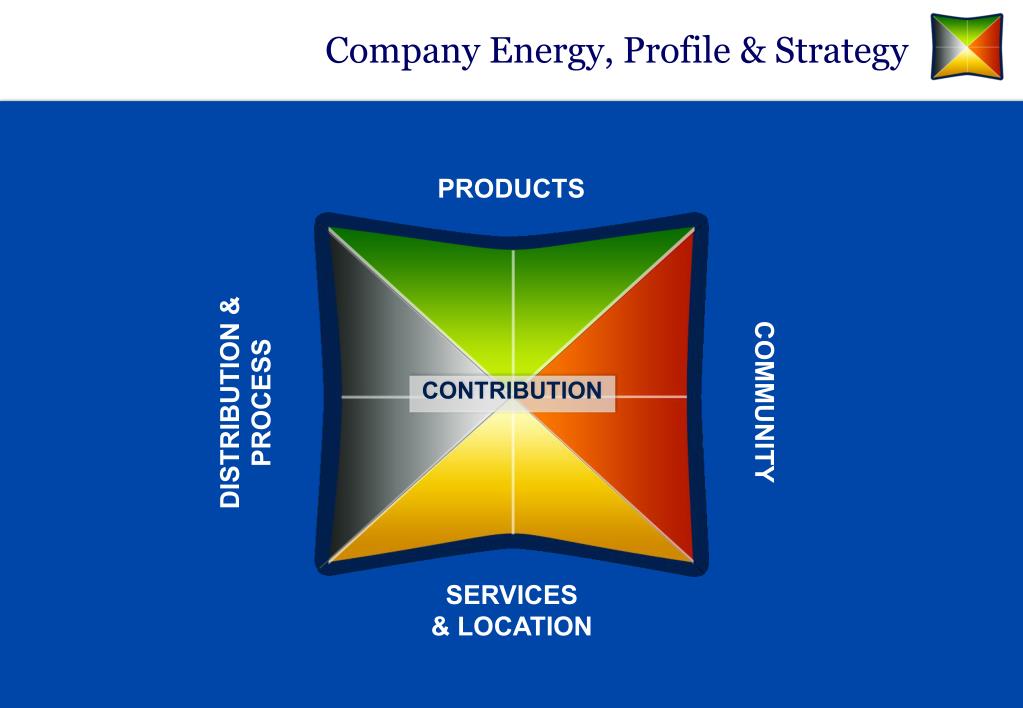 Company Energy, Profile & Strategy

PRODUCTS

DISTRIBUTION & PROCESS

CONTRIBUTION

COMMUNITY

SERVICES & LOCATION